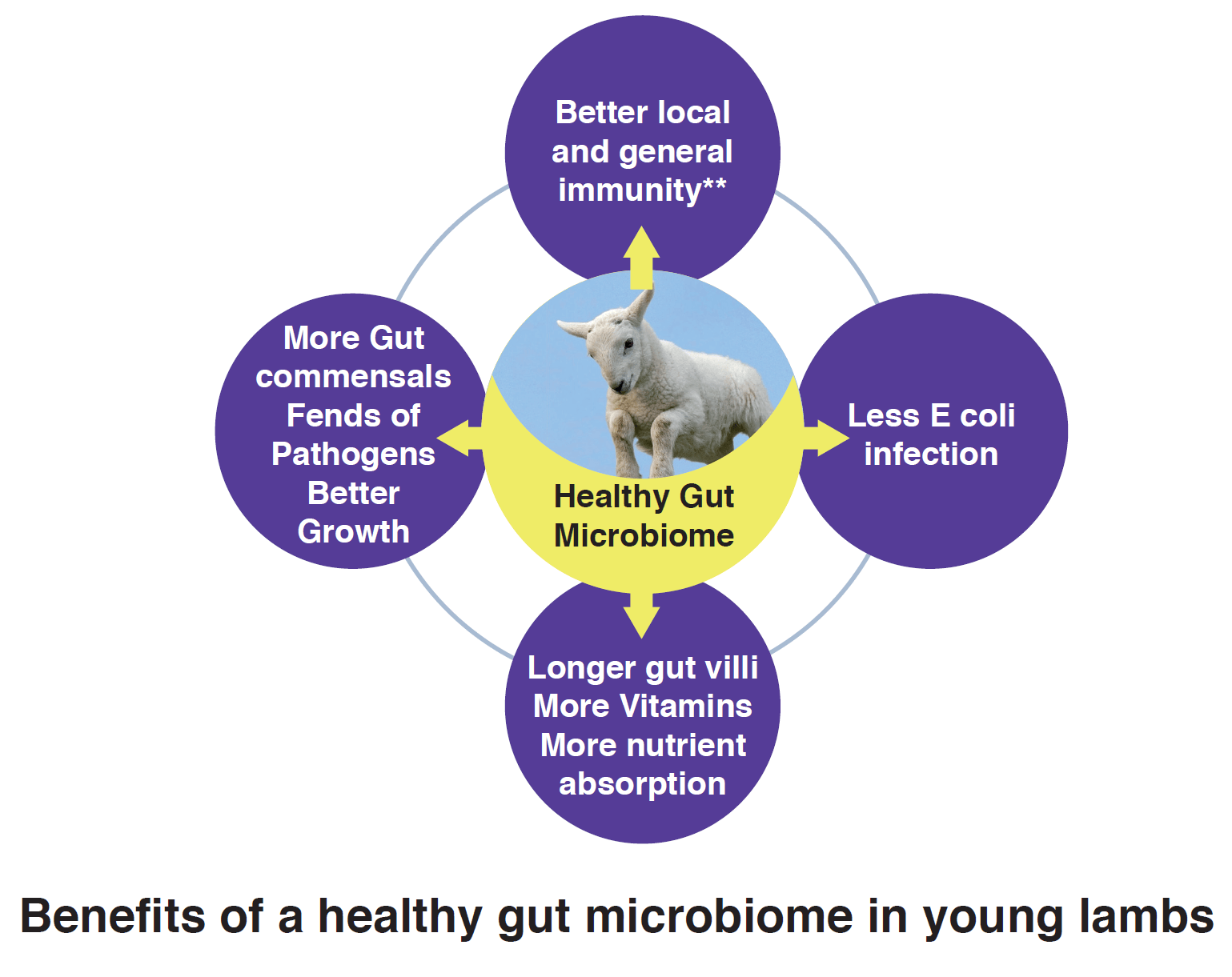 Better local and general immunity**

More Gut commensals
Fends of Pathogens
Better Growth

Healthy Gut Microbiome

Less E coli infection

Longer gut villi
More Vitamins
More nutrient absorption

Benefits of a healthy gut microbiome in young lambs